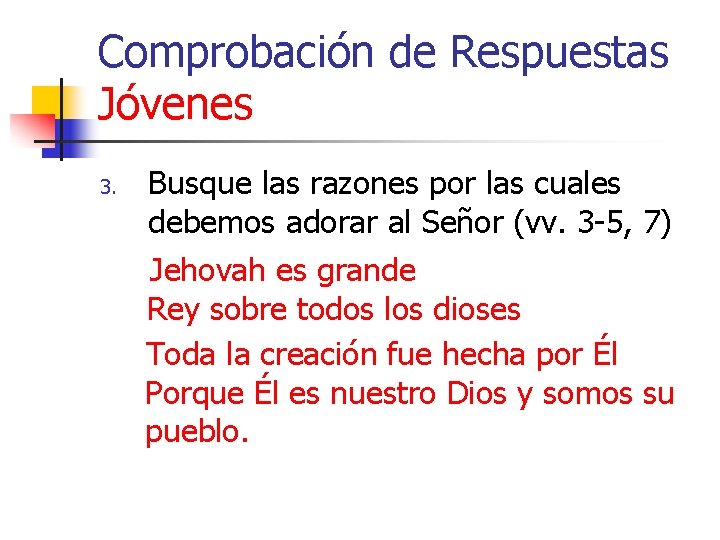 Comprobación de Respuestas Jóvenes

3. Busque las razones por las cuales debemos adorar al Señor (vv. 3-5, 7)

Jehovah es grande

Rey sobre todos los dioses

Toda la creación fue hecha por Él

Porque Él es nuestro Dios y somos su pueblo.